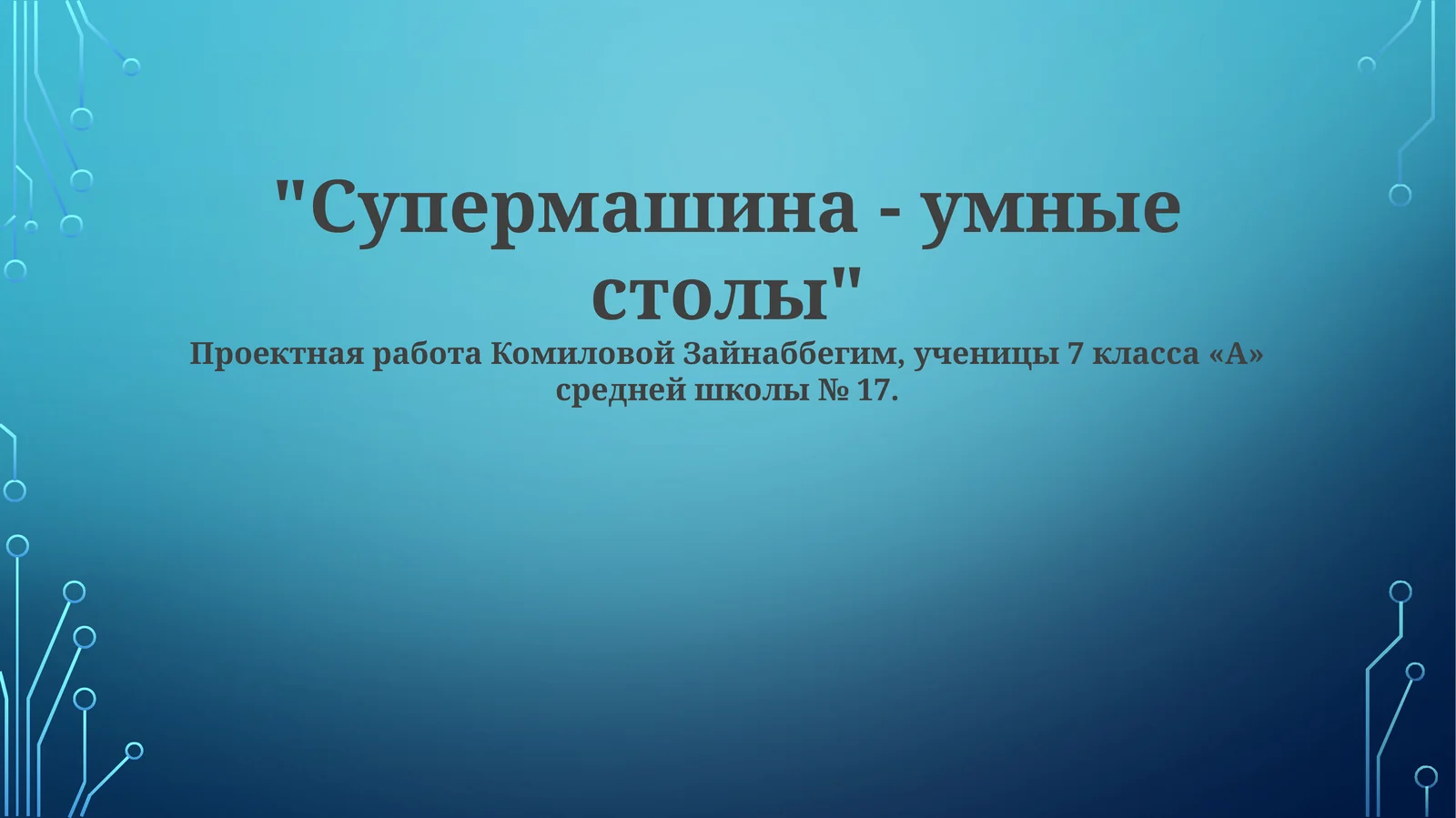 "Супермашина - умные столы"

Проектная работа Комиловой Зайнаббегим, ученицы 7 класса «А» средней школы № 17.